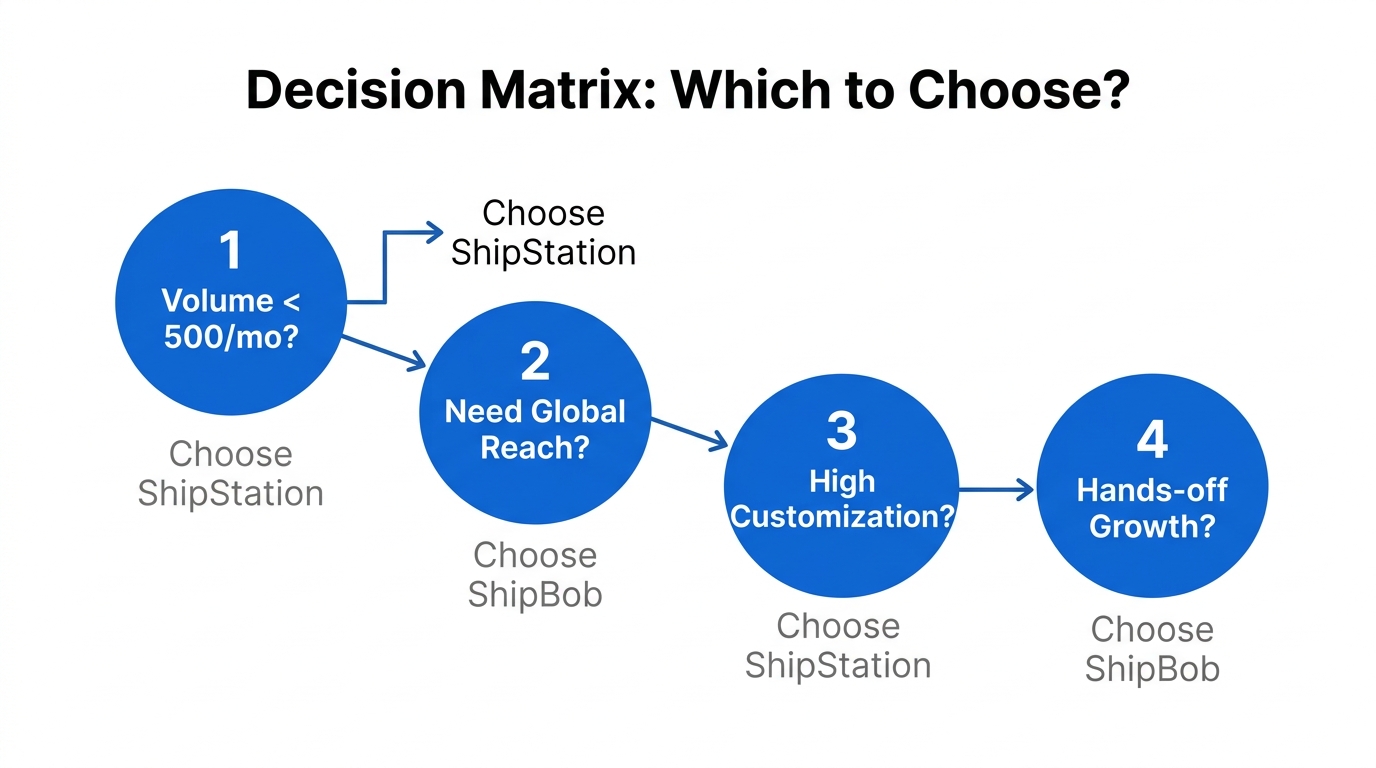 Decision Matrix: Which to Choose?

1
Volume < 500/mo?

Choose ShipStation

Choose ShipStation

2
Need Global Reach?

Choose ShipBob

3
High Customization?

Choose ShipStation

4
Hands-off Growth?

Choose ShipBob